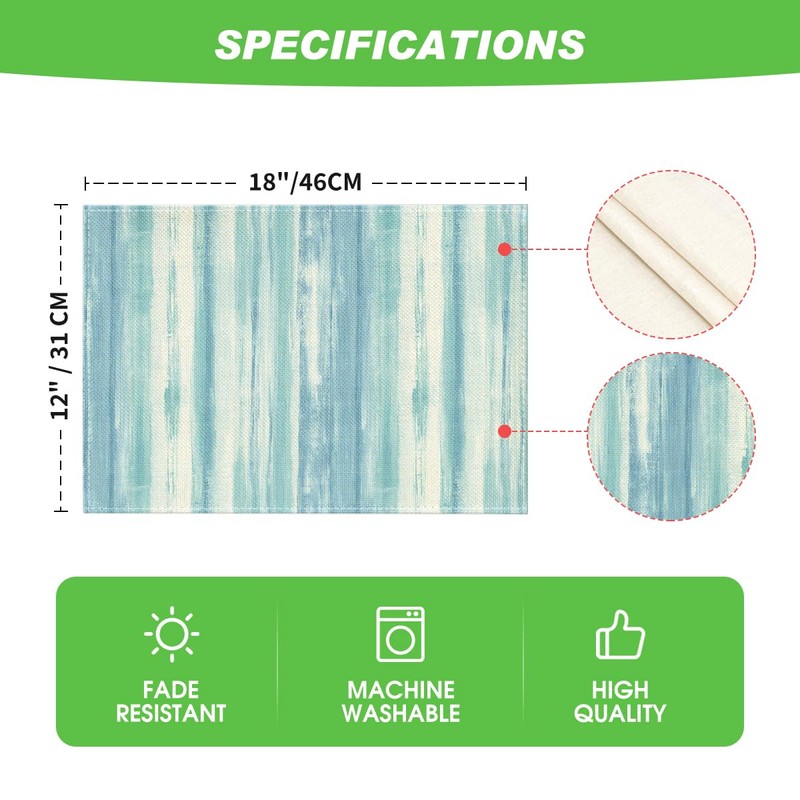 SPECIFICATIONS

18"/46CM

12" / 31 CM

FADE RESISTANT

MACHINE WASHABLE

HIGH QUALITY